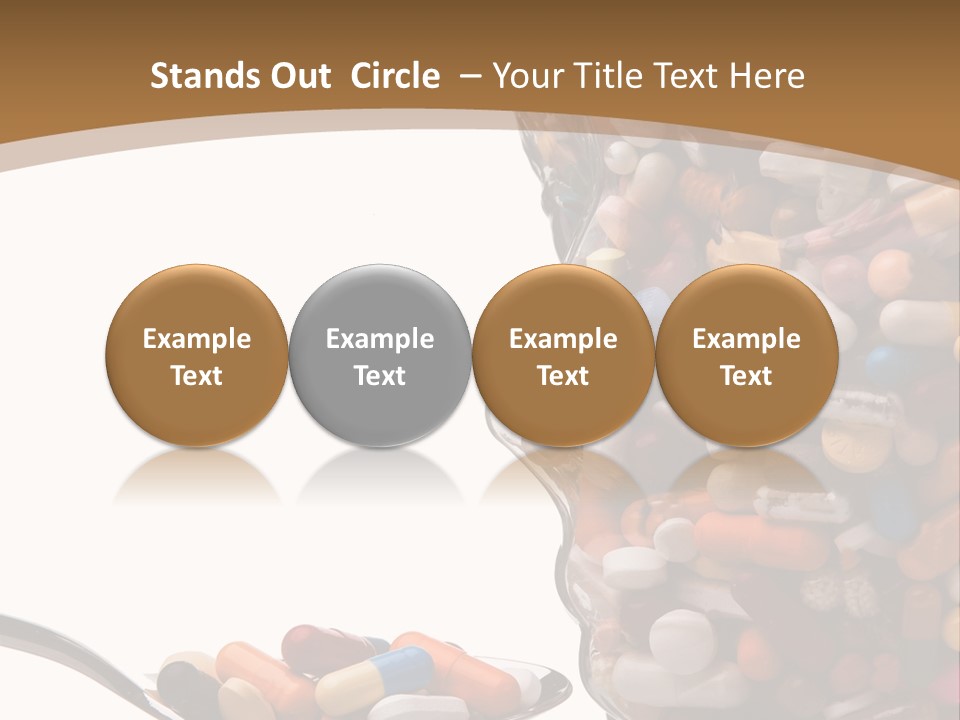 Stands Out Circle – Your Title Text Here

Example Text

Example Text

Example Text

Example Text